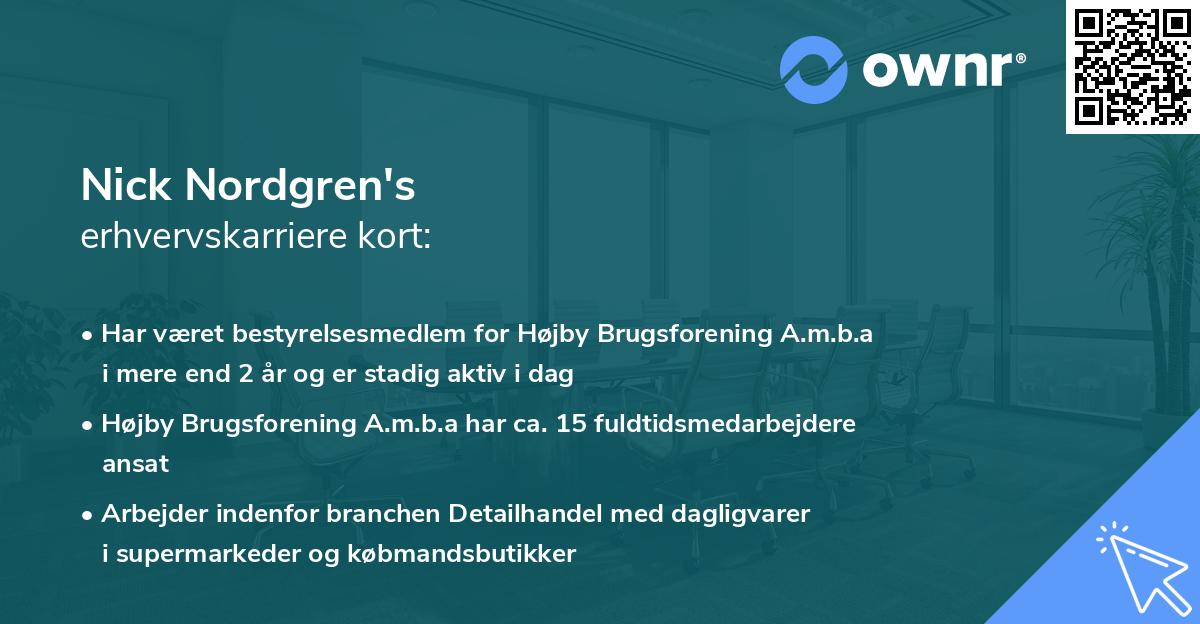 ownr®

Nick Nordgren's
erhvervskarriere kort:

• Har været bestyrelsesmedlem for Højby Brugsforening A.m.b.a i mere end 2 år og er stadig aktiv i dag

• Højby Brugsforening A.m.b.a har ca. 15 fuldtidsmedarbejdere ansat

• Arbejder indenfor branchen Detailhandel med dagligvarer i supermarkeder og købmandsbutikker